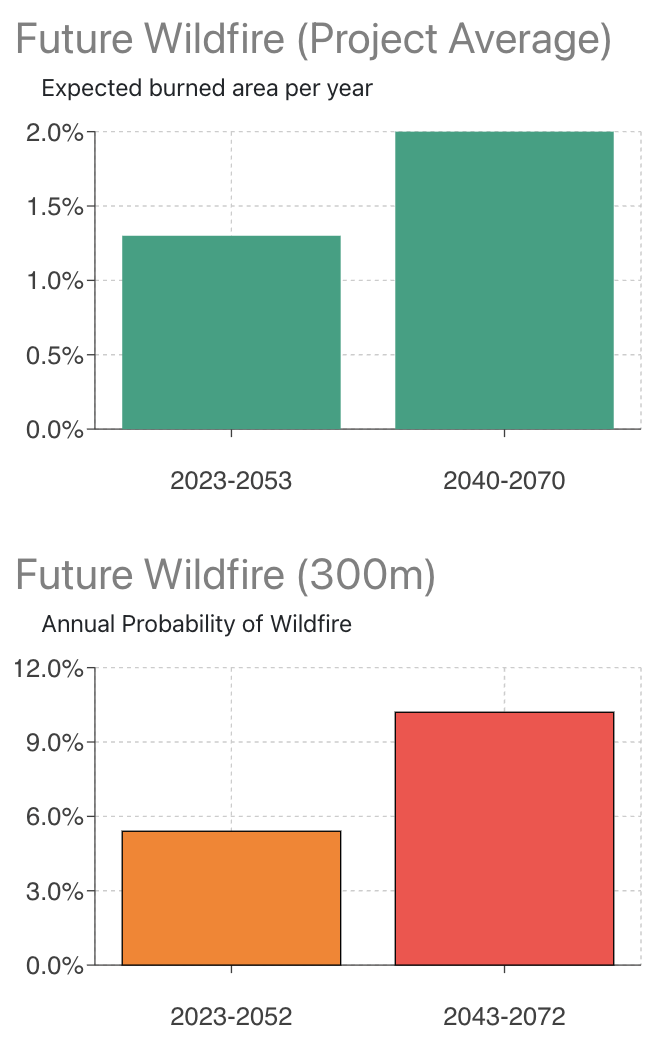 Future Wildfire (Project Average)

Expected burned area per year

2.0%
1.5%
1.0%
0.5%
0.0%

2023-2053
2040-2070

Future Wildfire (300m)

Annual Probability of Wildfire

12.0%
9.0%
6.0%
3.0%
0.0%

2023-2052
2043-2072